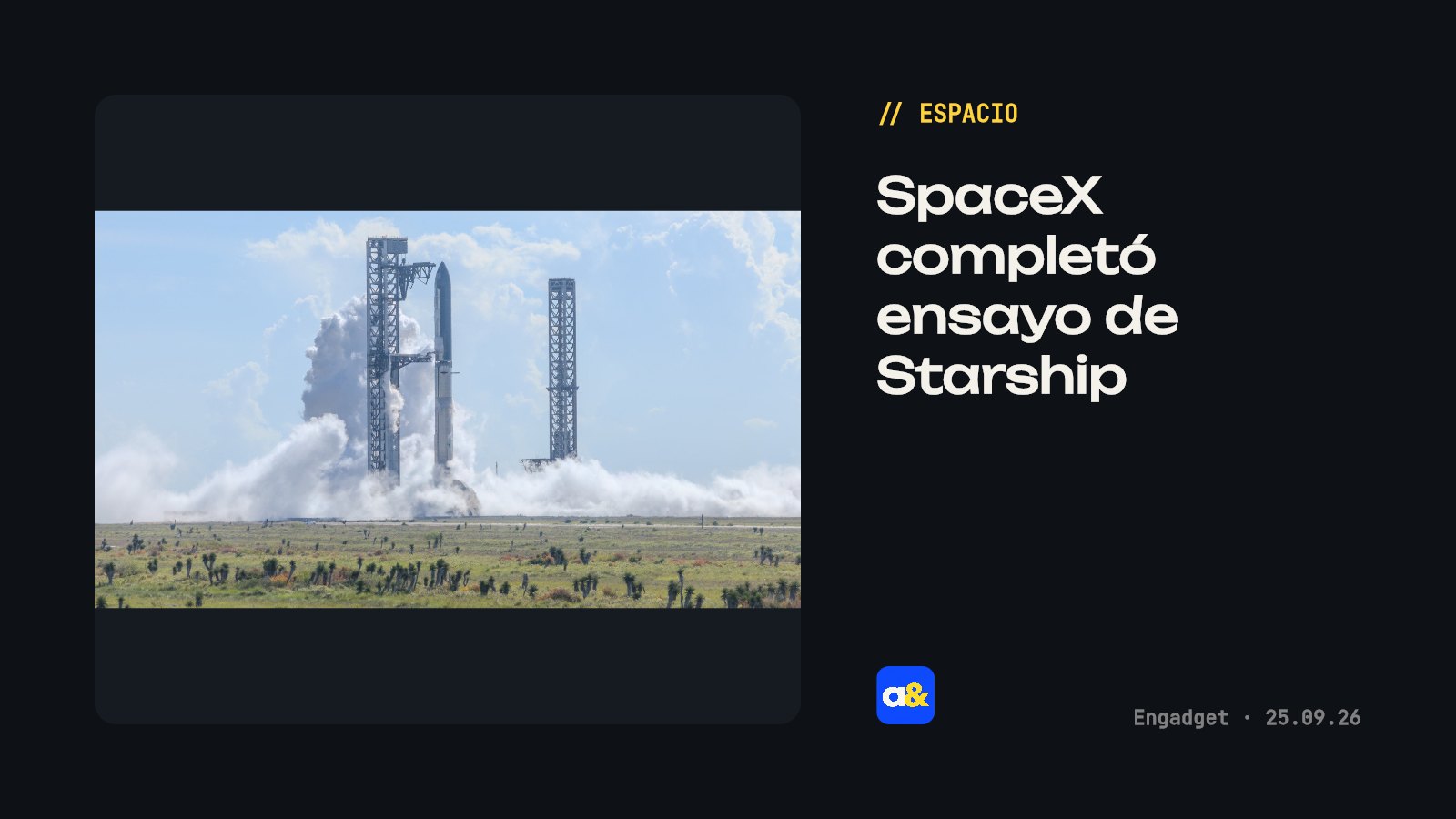 // ESPACIO

SpaceX completó ensayo de Starship

a&

Engadget · 25.09.26